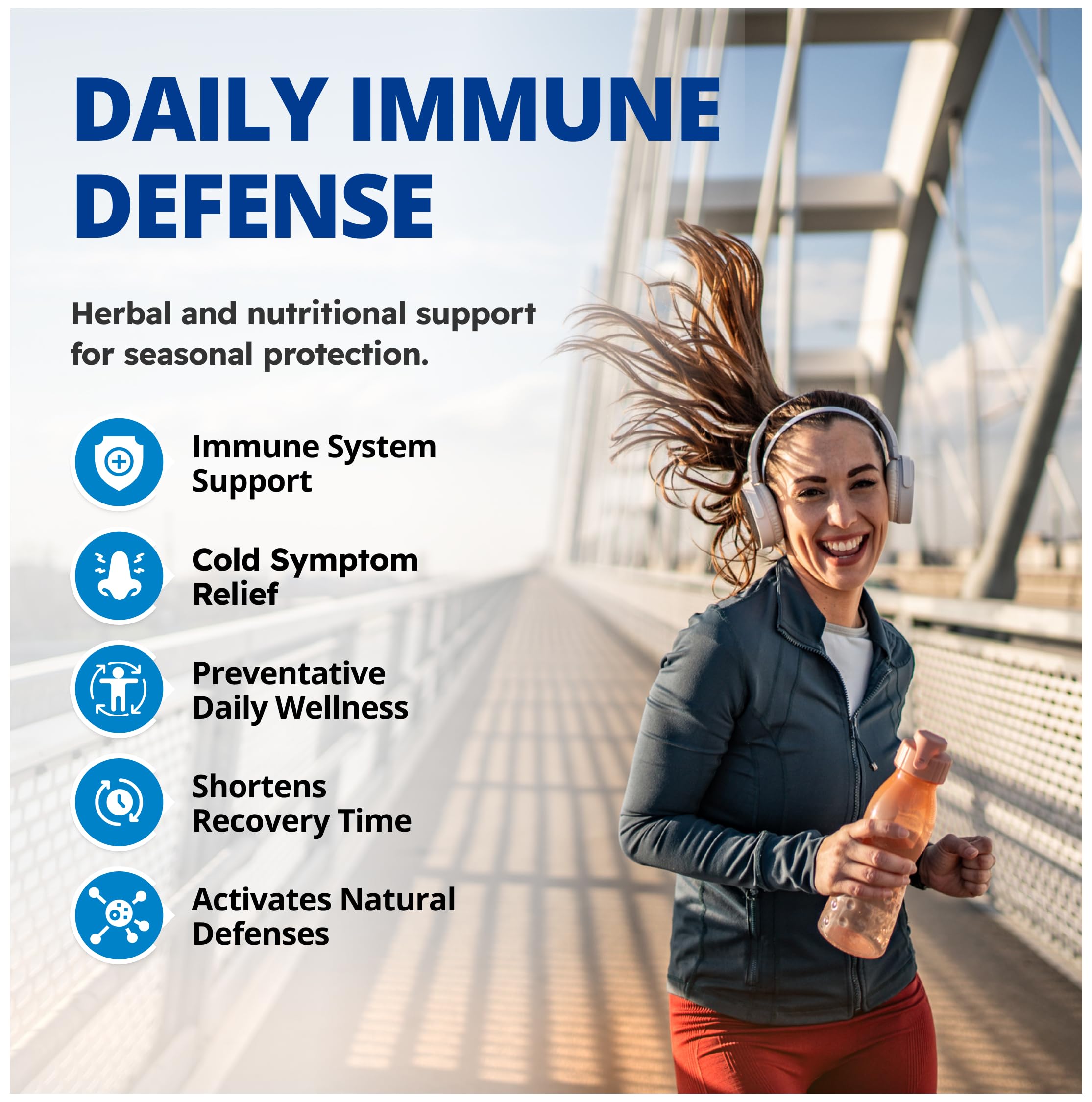 DAILY IMMUNE DEFENSE

Herbal and nutritional support for seasonal protection.

Immune System Support

Cold Symptom Relief

Preventative Daily Wellness

Shortens Recovery Time

Activates Natural Defenses